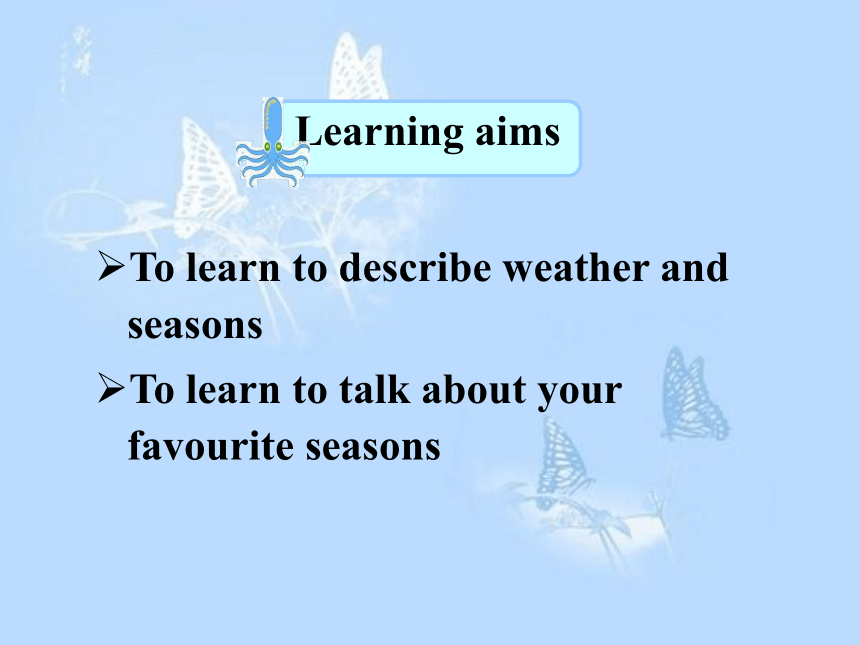 Learning aims

➢To learn to describe weather and seasons

➢To learn to talk about your favourite seasons